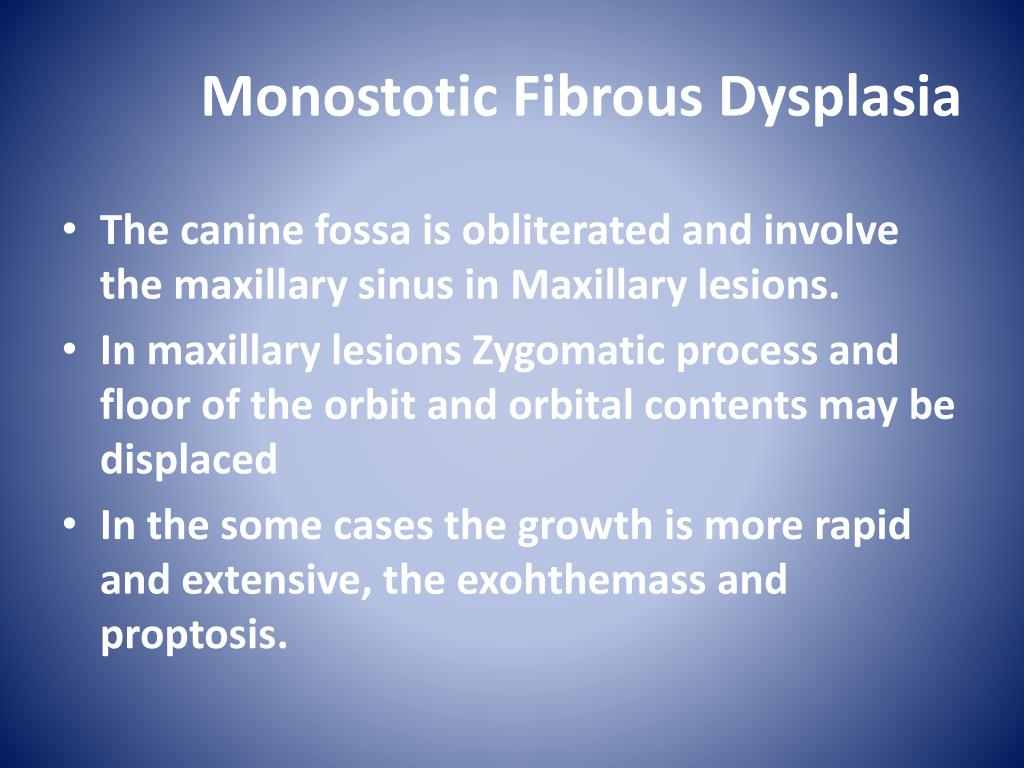 Monostotic Fibrous Dysplasia

• The canine fossa is obliterated and involve the maxillary sinus in Maxillary lesions.
• In maxillary lesions Zygomatic process and floor of the orbit and orbital contents may be displaced
• In the some cases the growth is more rapid and extensive, the exohthemass and proptosis.